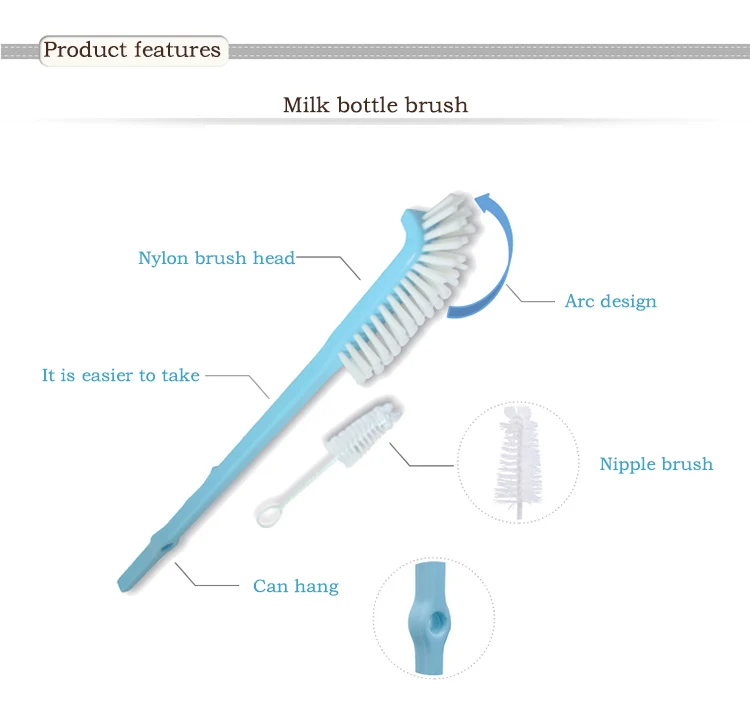 Product features

Milk bottle brush

Nylon brush head

Arc design

It is easier to take

Nipple brush

Can hang